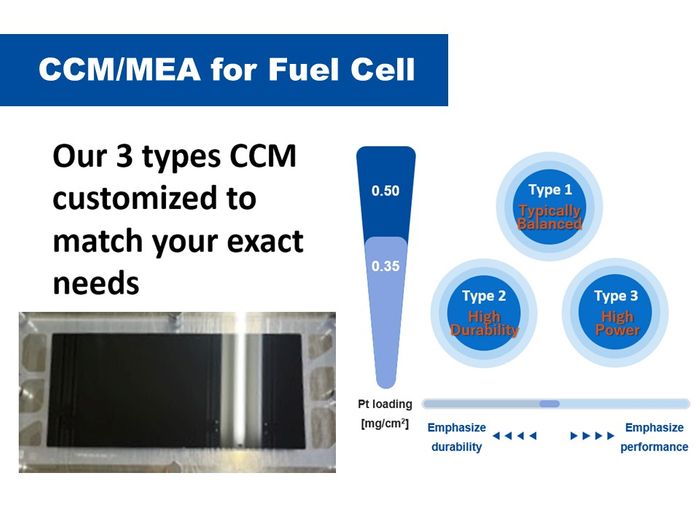 CCM/MEA for Fuel Cell

Our 3 types CCM customized to match your exact needs

0.50

0.35

Pt loading [mg/cm$^2$]

Type 1 Typically Balanced

Type 2 High Durability

Type 3 High Power

Emphasize durability ◄◄◄◄

►►►► Emphasize performance